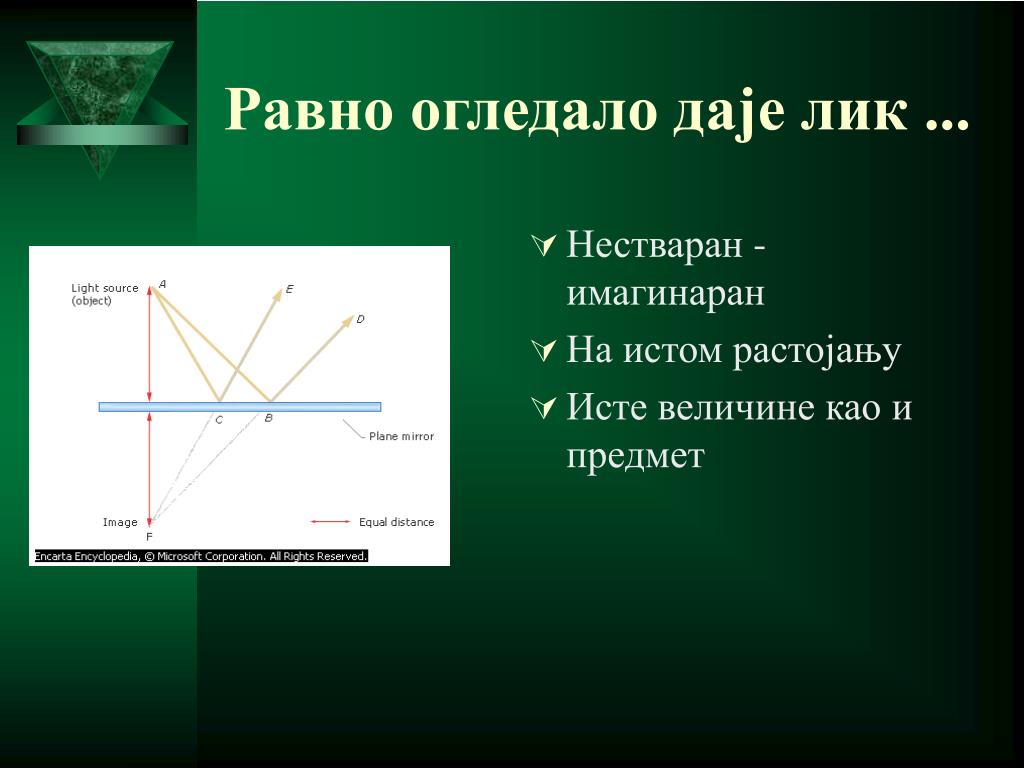 Равно огледало даје лик ...

Light source (object)
A
E
D
C
B
Plane mirror
Image
F
Equal distance
Encarta Encyclopedia, © Microsoft Corporation. All Rights Reserved.

Нестваран - имагинаран
На истом растојању
Исте величине као и предмет